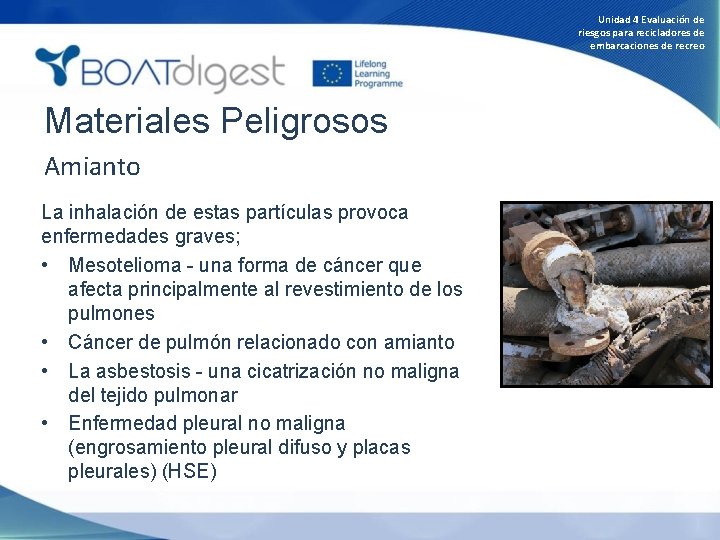 Unidad 4 Evaluación de riesgos para recicladores de embarcaciones de recreo

BOATdigest

Lifelong Learning Programme

Materiales Peligrosos

Amianto

La inhalación de estas partículas provoca enfermedades graves;

• Mesotelioma - una forma de cáncer que afecta principalmente al revestimiento de los pulmones
• Cáncer de pulmón relacionado con amianto
• La asbestosis - una cicatrización no maligna del tejido pulmonar
• Enfermedad pleural no maligna (engrosamiento pleural difuso y placas pleurales) (HSE)